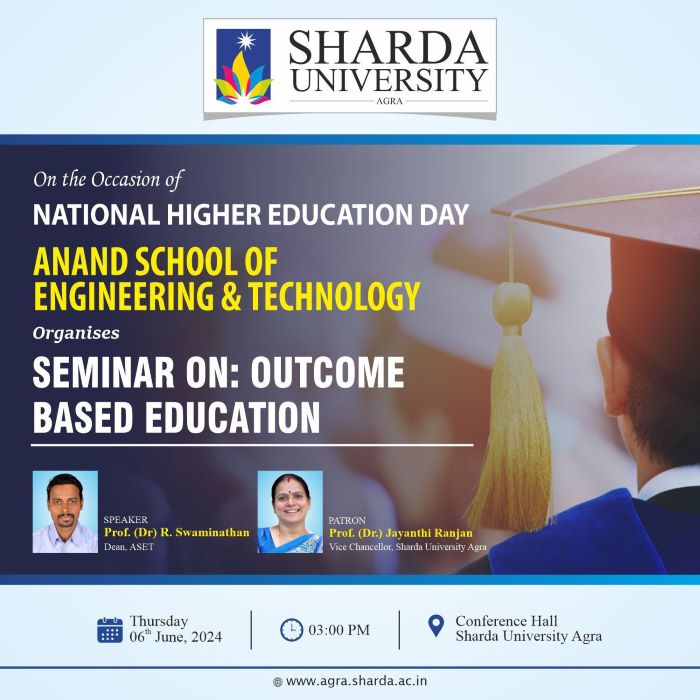 SHARDA UNIVERSITY
AGRA

On the Occasion of
NATIONAL HIGHER EDUCATION DAY
ANAND SCHOOL OF ENGINEERING & TECHNOLOGY
Organises
SEMINAR ON: OUTCOME BASED EDUCATION

SPEAKER
Prof. (Dr) R. Swaminathan
Dean, ASET

PATRON
Prof. (Dr.) Jayanthi Ranjan
Vice Chancellor, Sharda University Agra

Thursday
06$^{th}$ June, 2024

03:00 PM

Conference Hall
Sharda University Agra

www.agra.sharda.ac.in